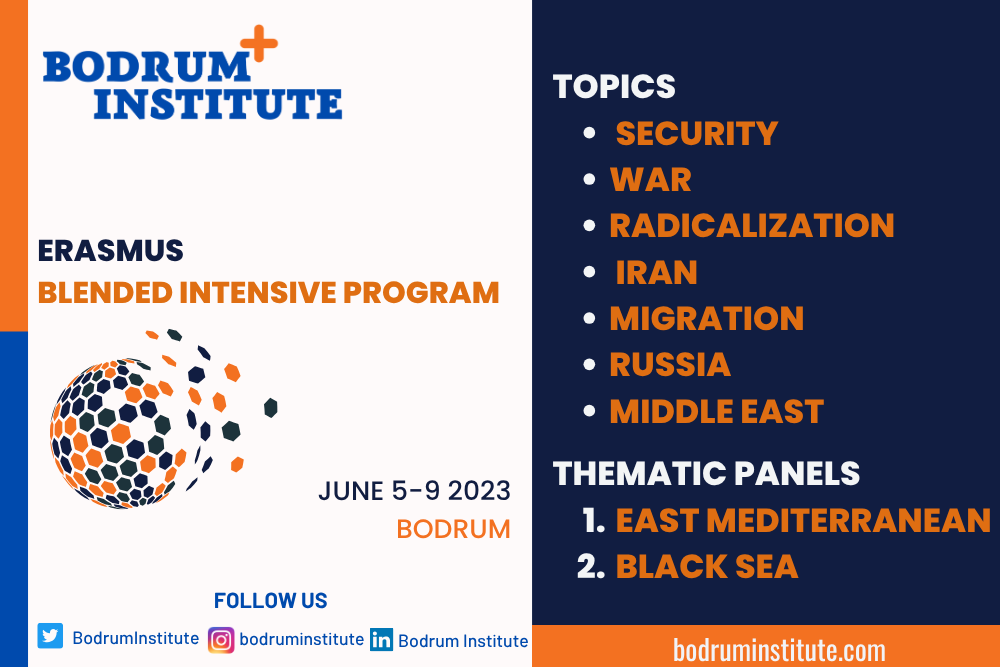 BODRUM+ INSTITUTE

ERASMUS
BLENDED INTENSIVE PROGRAM

JUNE 5-9 2023
BODRUM

FOLLOW US
BodrumInstitute bodruminstitute Bodrum Institute

TOPICS
- SECURITY
- WAR
- RADICALIZATION
- IRAN
- MIGRATION
- RUSSIA
- MIDDLE EAST

THEMATIC PANELS
1. EAST MEDITERRANEAN
2. BLACK SEA

bodruminstitute.com